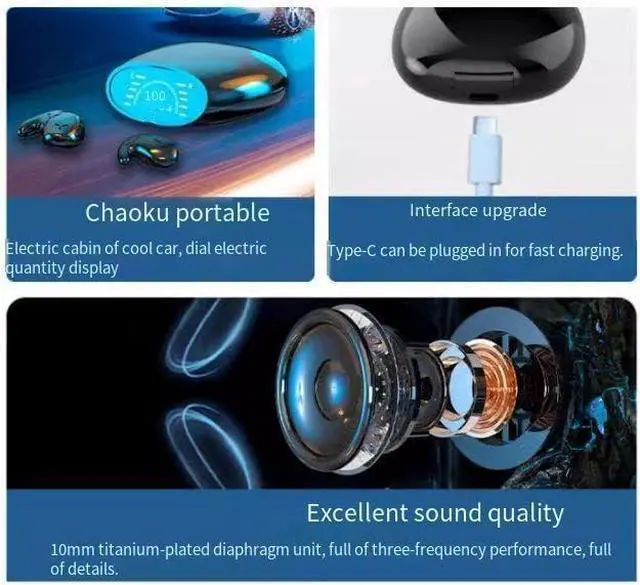 100

Chaoku portable

Electric cabin of cool car, dial electric quantity display

Interface upgrade

Type-C can be plugged in for fast charging.

Excellent sound quality

10mm titanium-plated diaphragm unit, full of three-frequency performance, full of details.